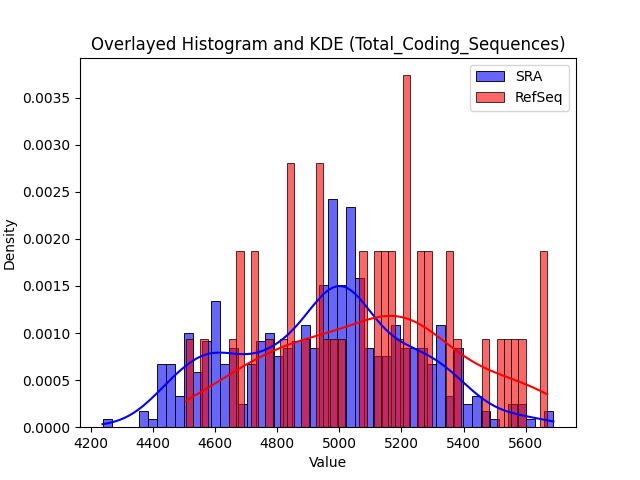 Overlayed Histogram and KDE (Total_Coding_Sequences)

SRA
RefSeq

Density

0.0035
0.0030
0.0025
0.0020
0.0015
0.0010
0.0005
0.0000

4200 4400 4600 4800 5000 5200 5400 5600

Value